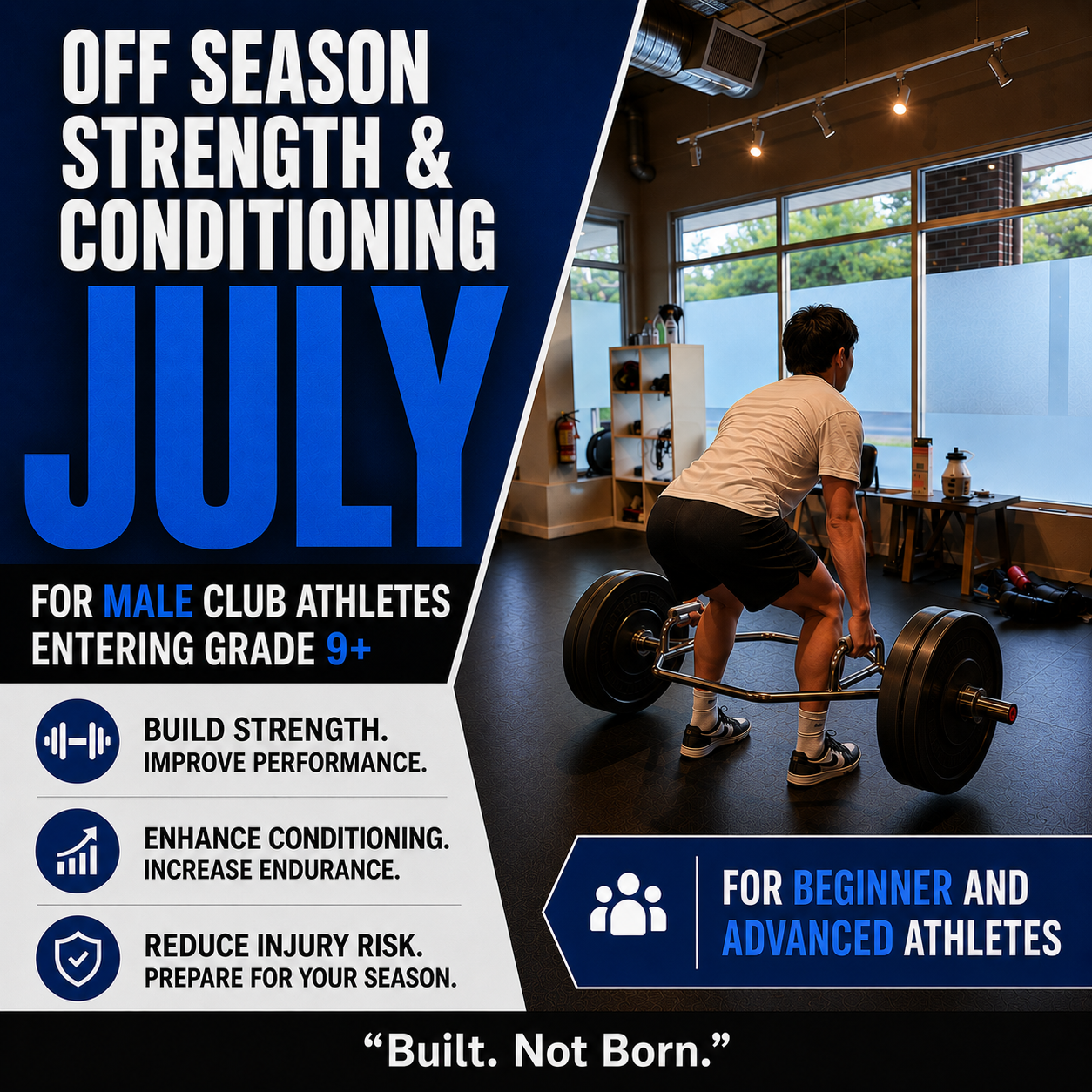 OFF SEASON STRENGTH & CONDITIONING

JULY

FOR MALE CLUB ATHLETES ENTERING GRADE 9+

BUILD STRENGTH.
IMPROVE PERFORMANCE.

ENHANCE CONDITIONING.
INCREASE ENDURANCE.

REDUCE INJURY RISK.
PREPARE FOR YOUR SEASON.

FOR BEGINNER AND ADVANCED ATHLETES

“Built. Not Born.”